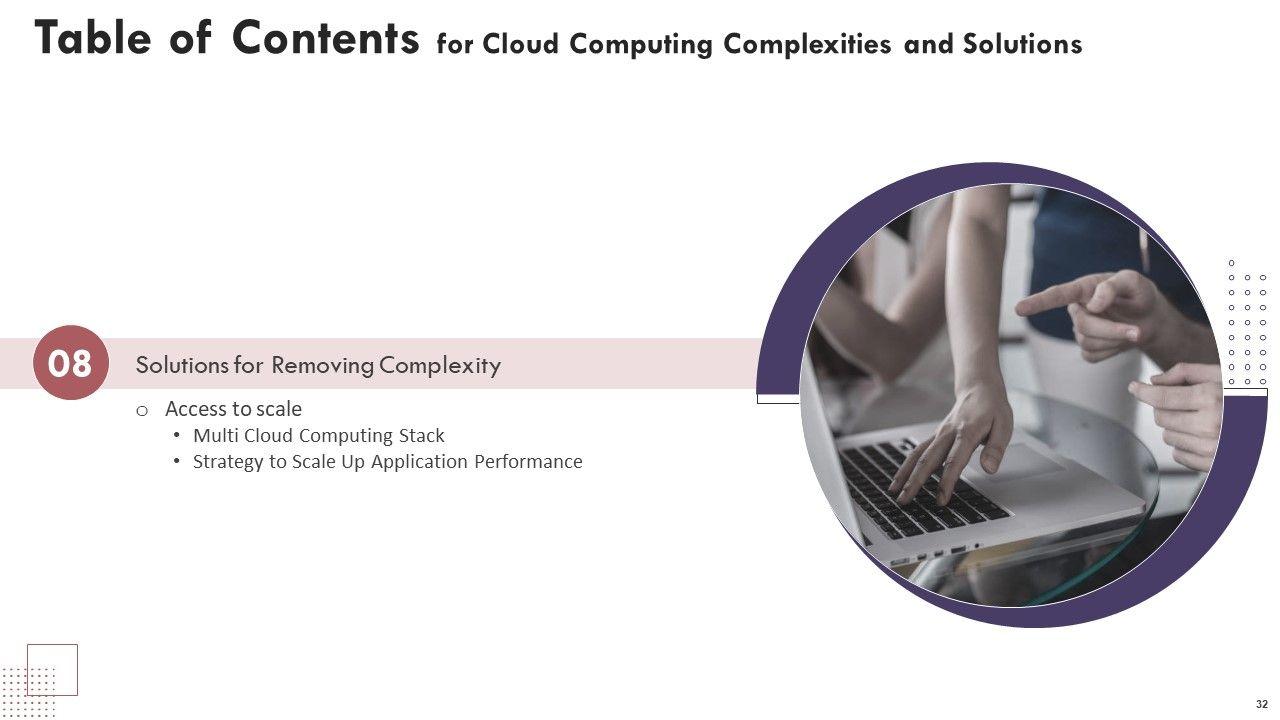 Table of Contents for Cloud Computing Complexities and Solutions

08 Solutions for Removing Complexity

o Access to scale
• Multi Cloud Computing Stack
• Strategy to Scale Up Application Performance

32